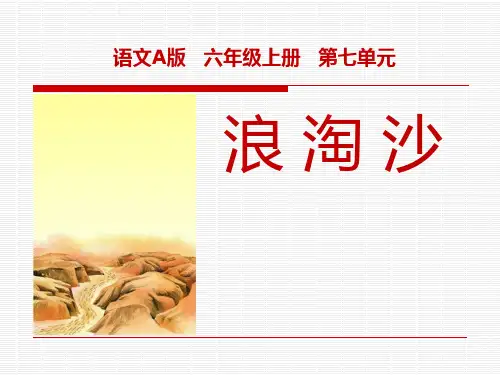 语文A版　六年级上册　第七单元

浪淘沙